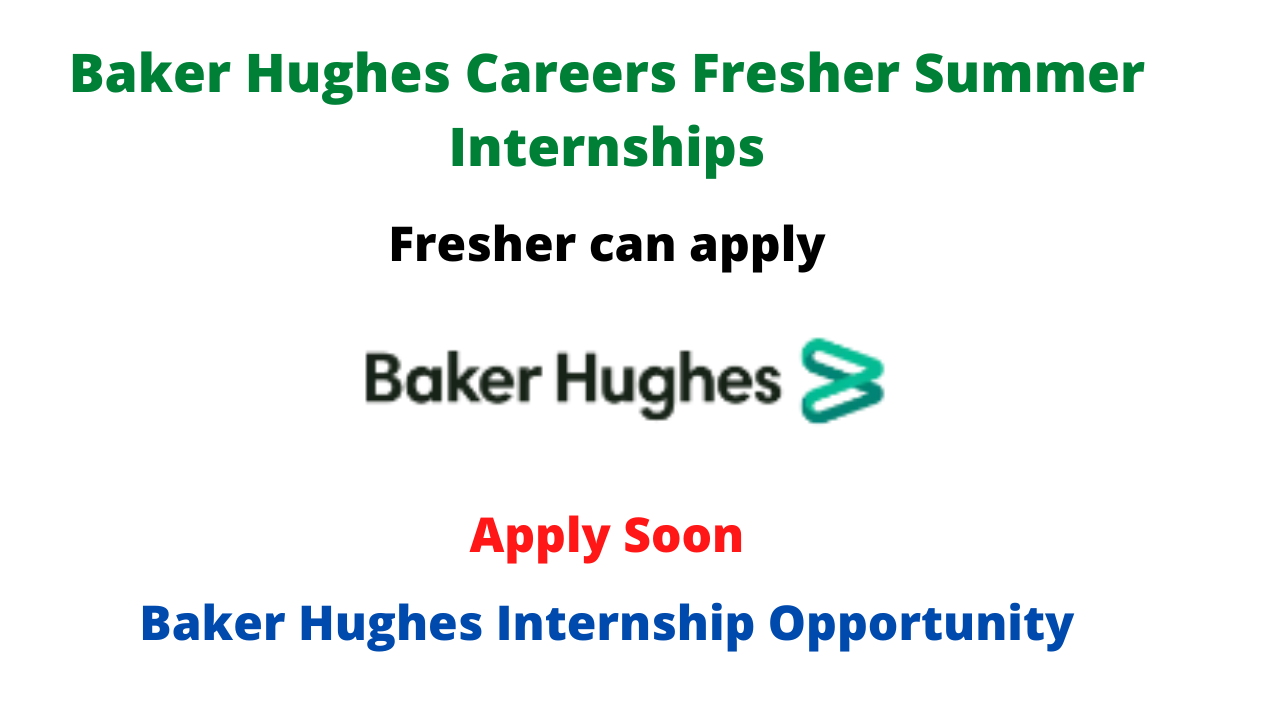 Baker Hughes Careers Fresher Summer Internships

Fresher can apply

Baker Hughes

Apply Soon

Baker Hughes Internship Opportunity